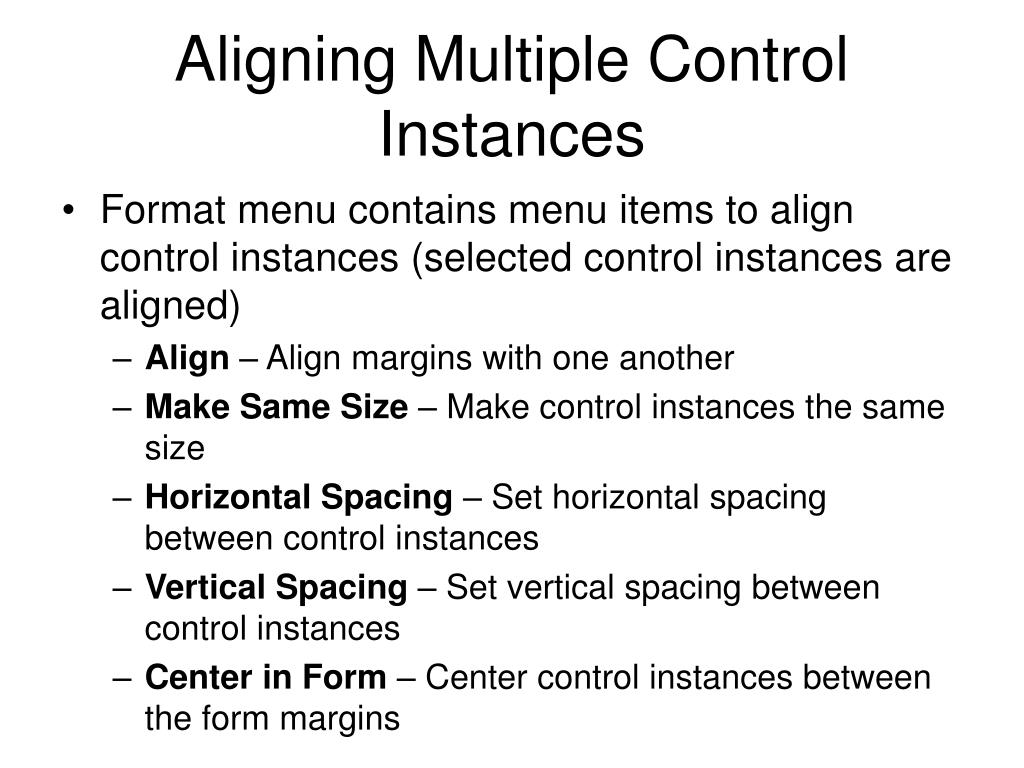 Aligning Multiple Control Instances

• Format menu contains menu items to align control instances (selected control instances are aligned)
– Align – Align margins with one another
– Make Same Size – Make control instances the same size
– Horizontal Spacing – Set horizontal spacing between control instances
– Vertical Spacing – Set vertical spacing between control instances
– Center in Form – Center control instances between the form margins